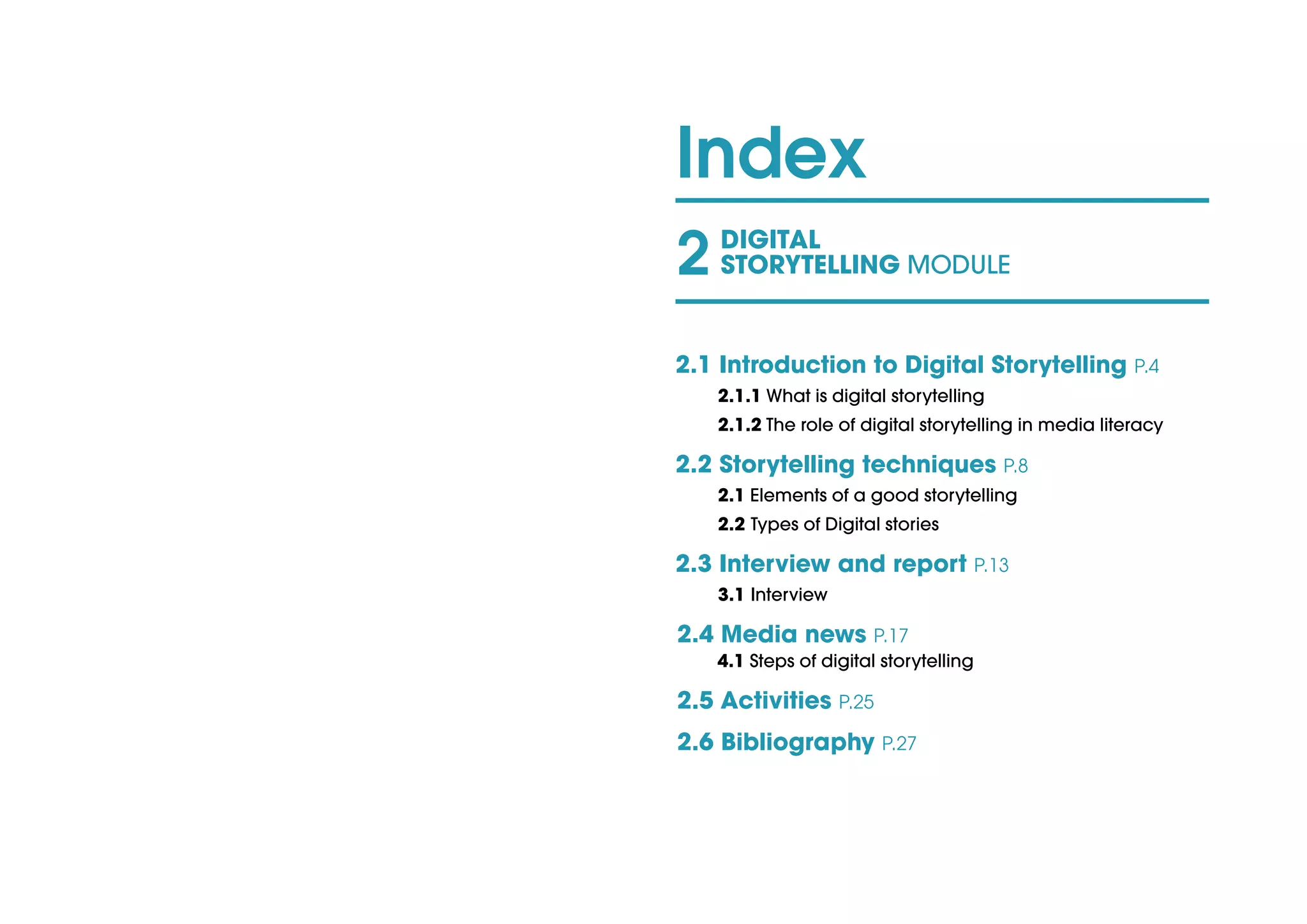 Index

2 DIGITAL STORYTELLING MODULE

2.1 Introduction to Digital Storytelling P.4

2.1.1 What is digital storytelling

2.1.2 The role of digital storytelling in media literacy

2.2 Storytelling techniques P.8

2.1 Elements of a good storytelling

2.2 Types of Digital stories

2.3 Interview and report P.13

3.1 Interview

2.4 Media news P.17

4.1 Steps of digital storytelling

2.5 Activities P.25

2.6 Bibliography P.27